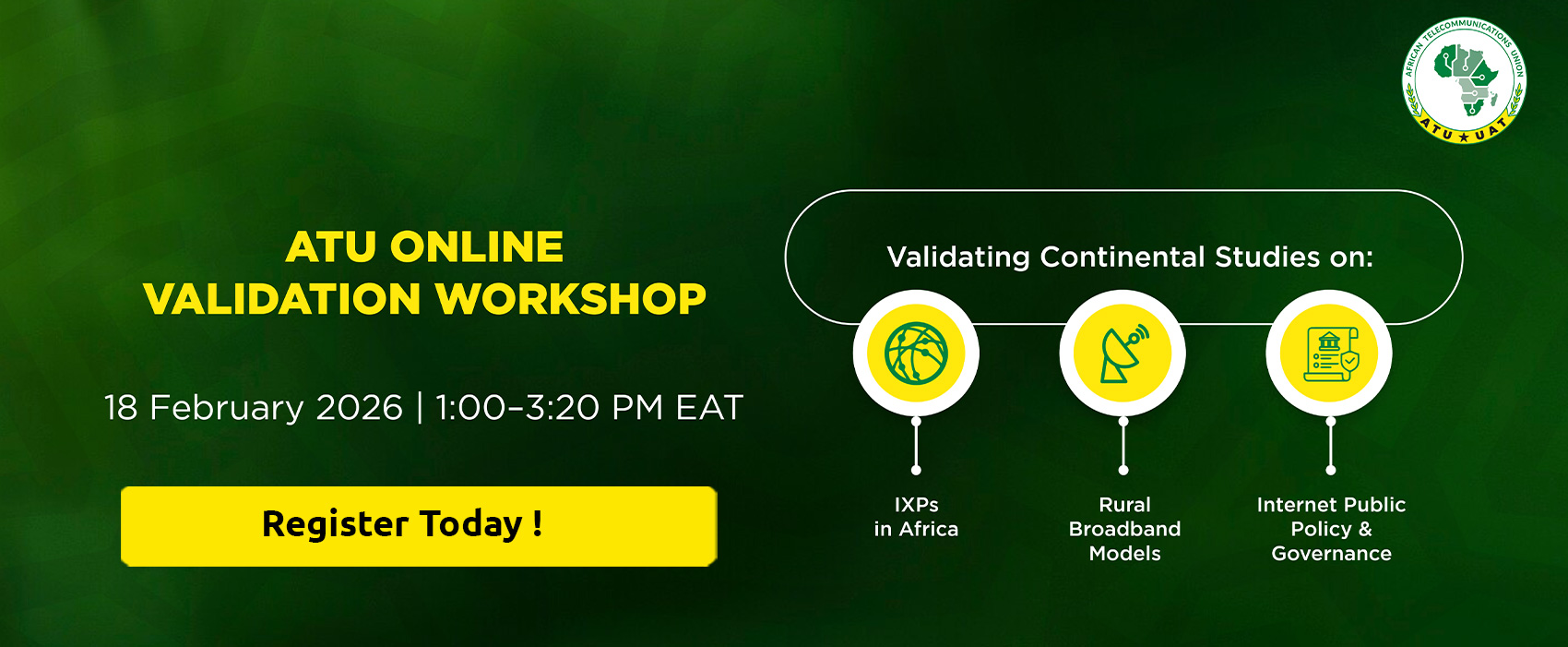 AFRICAN TELECOMMUNICATIONS UNION
ATU ★ UAT

ATU ONLINE
VALIDATION WORKSHOP

18 February 2026 | 1:00–3:20 PM EAT

Register Today !

Validating Continental Studies on:

IXPs
in Africa

Rural
Broadband
Models

Internet Public
Policy &
Governance